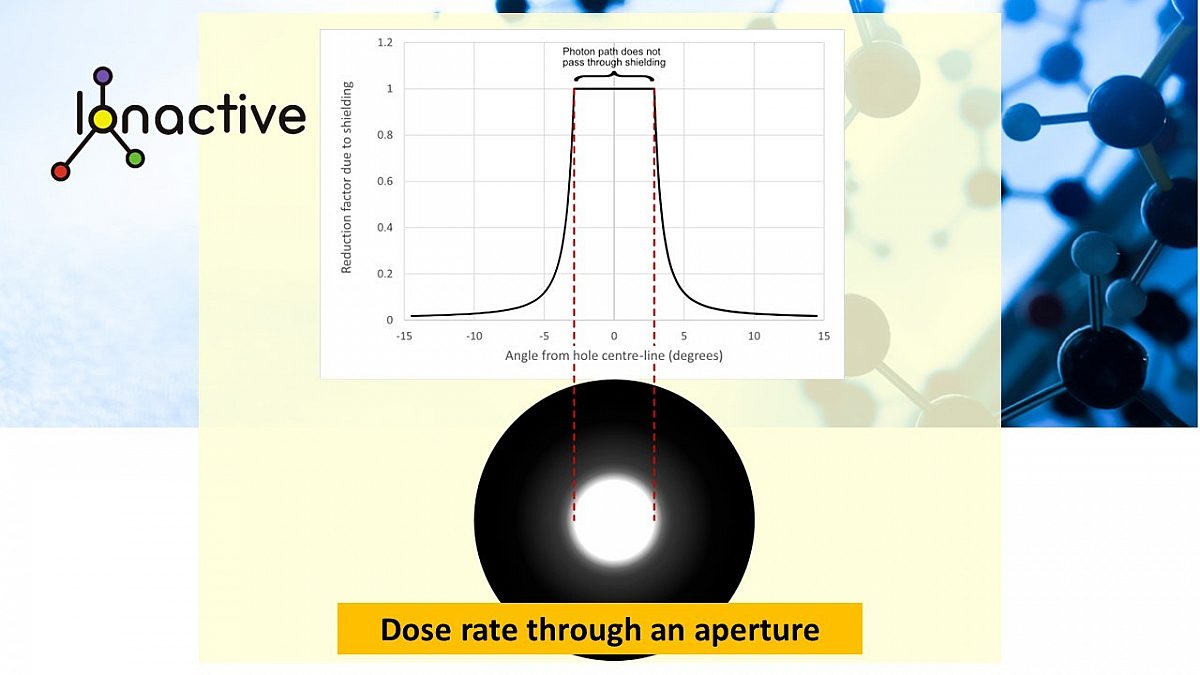 Ionactive

Photon path does not pass through shielding

Reduction factor due to shielding

1.2
1
0.8
0.6
0.4
0.2
0

-15 -10 -5 0 5 10 15

Angle from hole centre-line (degrees)

Dose rate through an aperture